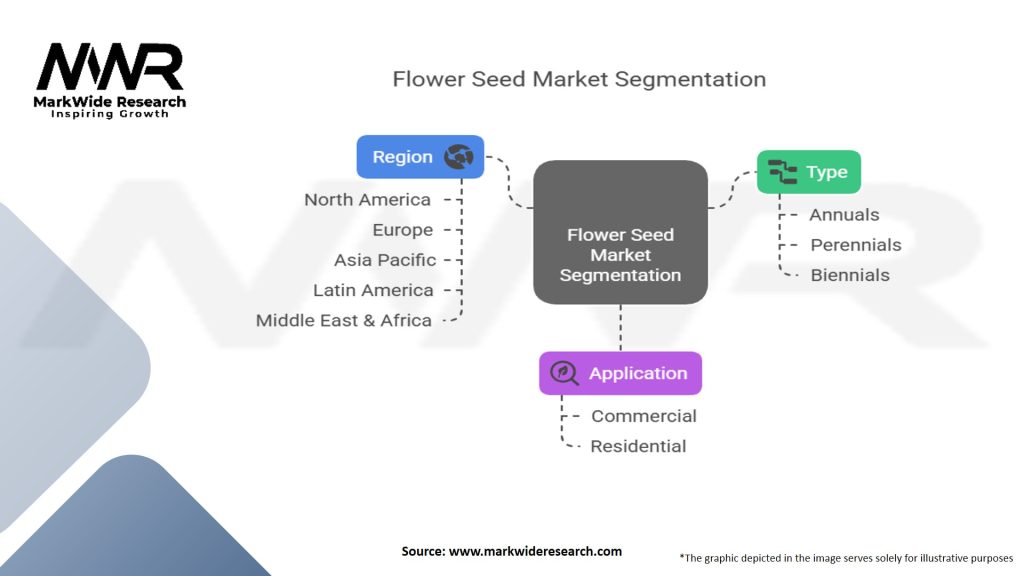 MWR
MarkWide Research
Inspiring Growth

Flower Seed Market Segmentation

Region
North America
Europe
Asia Pacific
Latin America
Middle East & Africa

Flower Seed Market Segmentation

Type
Annuals
Perennials
Biennials

Application
Commercial
Residential

Source: www.markwideresearch.com

*The graphic depicted in the image serves solely for illustrative purposes